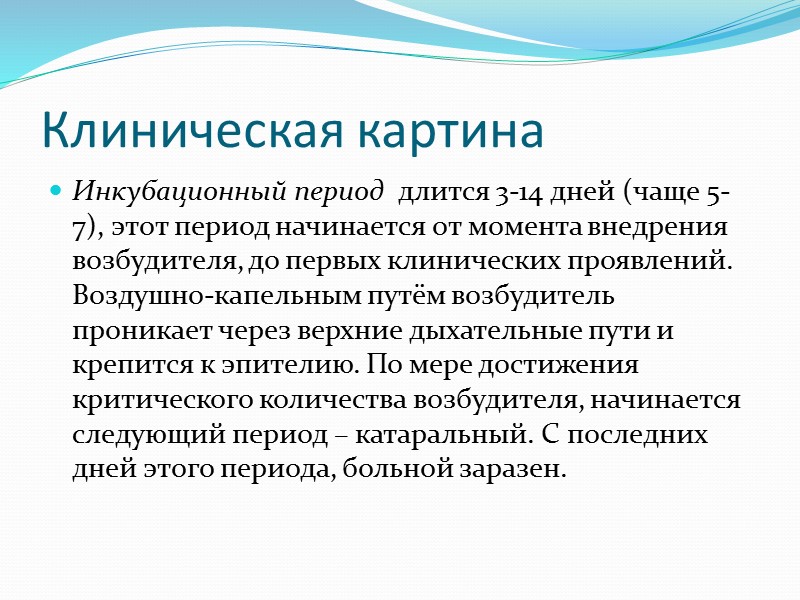 Клиническая картина

Инкубационный период длится 3-14 дней (чаще 5-7), этот период начинается от момента внедрения возбудителя, до первых клинических проявлений. Воздушно-капельным путём возбудитель проникает через верхние дыхательные пути и крепится к эпителию. По мере достижения критического количества возбудителя, начинается следующий период – катаральный. С последних дней этого периода, больной заразен.